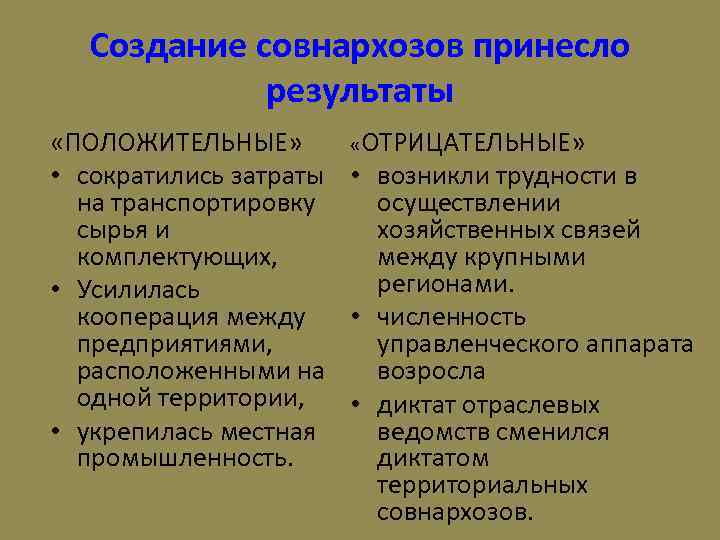 Создание совнархозов принесло результаты

«ПОЛОЖИТЕЛЬНЫЕ»

• сократились затраты на транспортировку сырья и комплектующих,

• Усилилась кооперация между предприятиями, расположенными на одной территории,

• укрепилась местная промышленность.

«ОТРИЦАТЕЛЬНЫЕ»

• возникли трудности в осуществлении хозяйственных связей между крупными регионами.

• численность управленческого аппарата возросла

• диктат отраслевых ведомств сменился диктатом территориальных совнархозов.